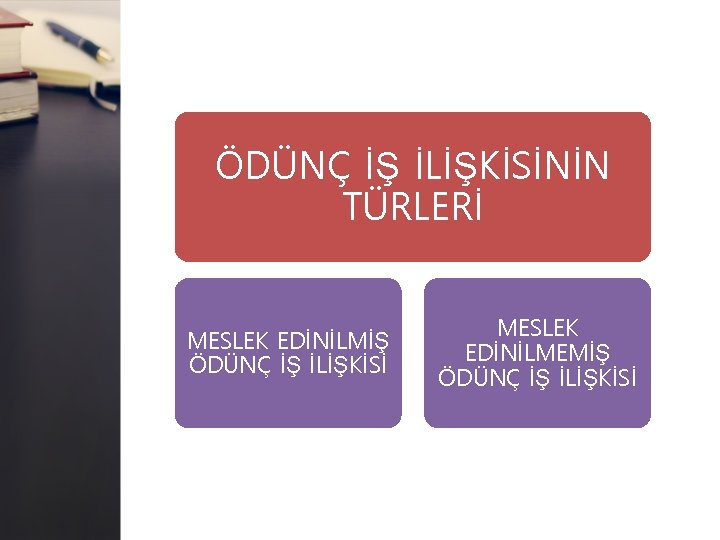 ÖDÜNÇ İŞ İLİŞKİSİNİN TÜRLERİ

MESLEK EDİNİLMİŞ ÖDÜNÇ İŞ İLİŞKİSİ

MESLEK EDİNİLMEMİŞ ÖDÜNÇ İŞ İLİŞKİSİ